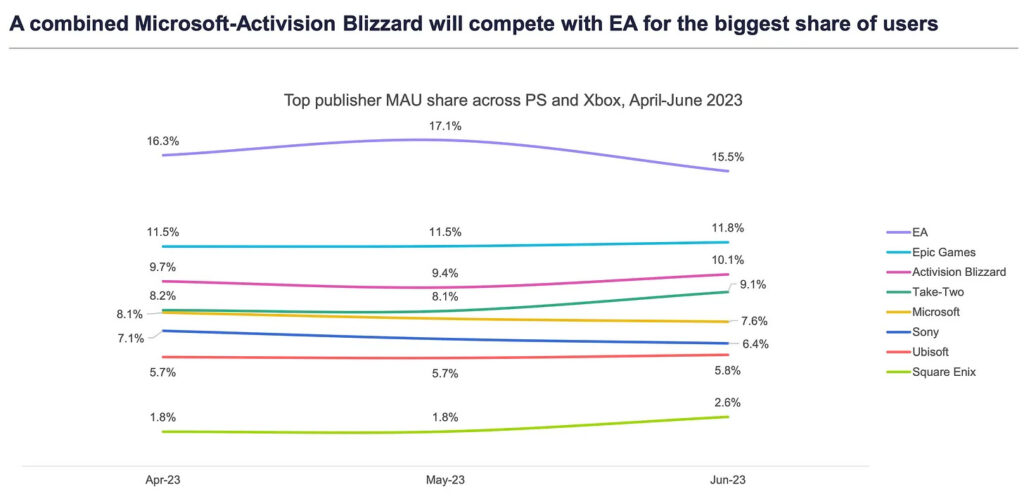 A combined Microsoft-Activision Blizzard will compete with EA for the biggest share of users

Top publisher MAU share across PS and Xbox, April-June 2023

16.3%
17.1%
15.5%
11.5%
11.5%
11.8%
9.7%
9.4%
10.1%
8.2%
8.1%
9.1%
8.1%
7.6%
7.1%
6.4%
5.7%
5.7%
5.8%
1.8%
1.8%
2.6%

Apr-23
May-23
Jun-23

EA
Epic Games
Activision Blizzard
Take-Two
Microsoft
Sony
Ubisoft
Square Enix